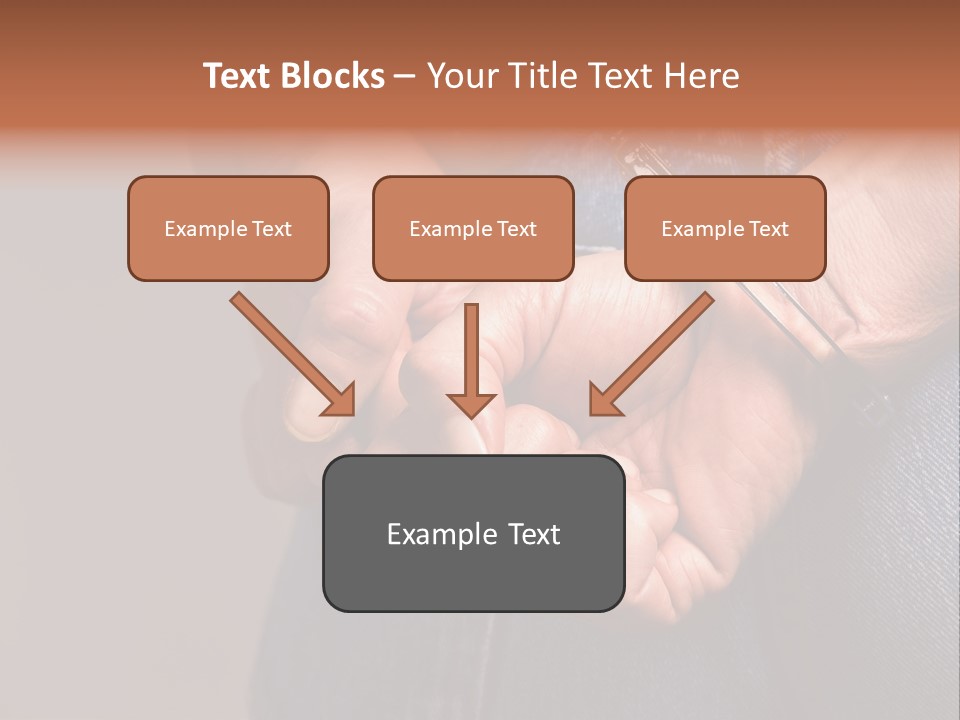 Text Blocks – Your Title Text Here

Example Text

Example Text

Example Text

Example Text